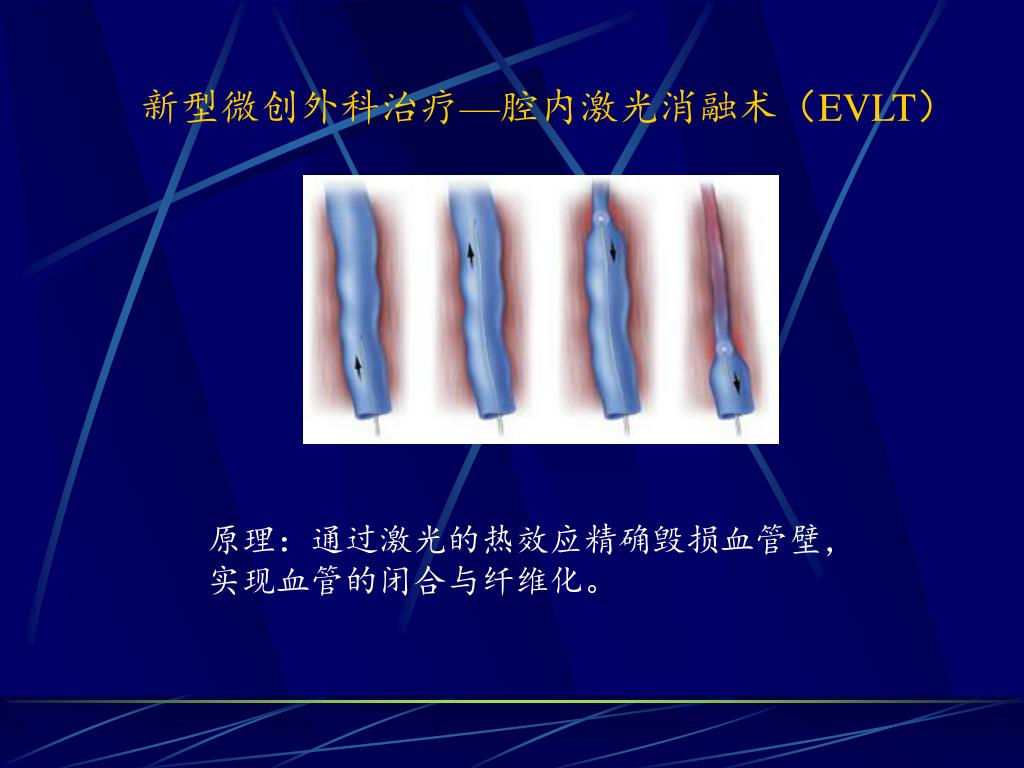 新型微创外科治疗—腔内激光消融术（EVLT）

原理：通过激光的热效应精确毁损血管壁，实现血管的闭合与纤维化。